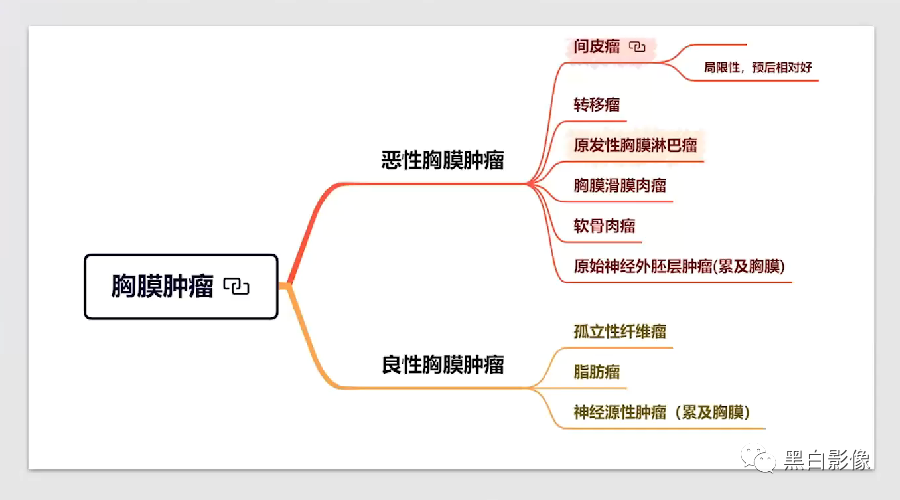 胸膜肿瘤

恶性胸膜肿瘤

间皮瘤

局限性，预后相对好

转移瘤

原发性胸膜淋巴瘤

胸膜滑膜肉瘤

软骨肉瘤

原始神经外胚层肿瘤(累及胸膜)

良性胸膜肿瘤

孤立性纤维瘤

脂肪瘤

神经源性肿瘤（累及胸膜）

黑白影像